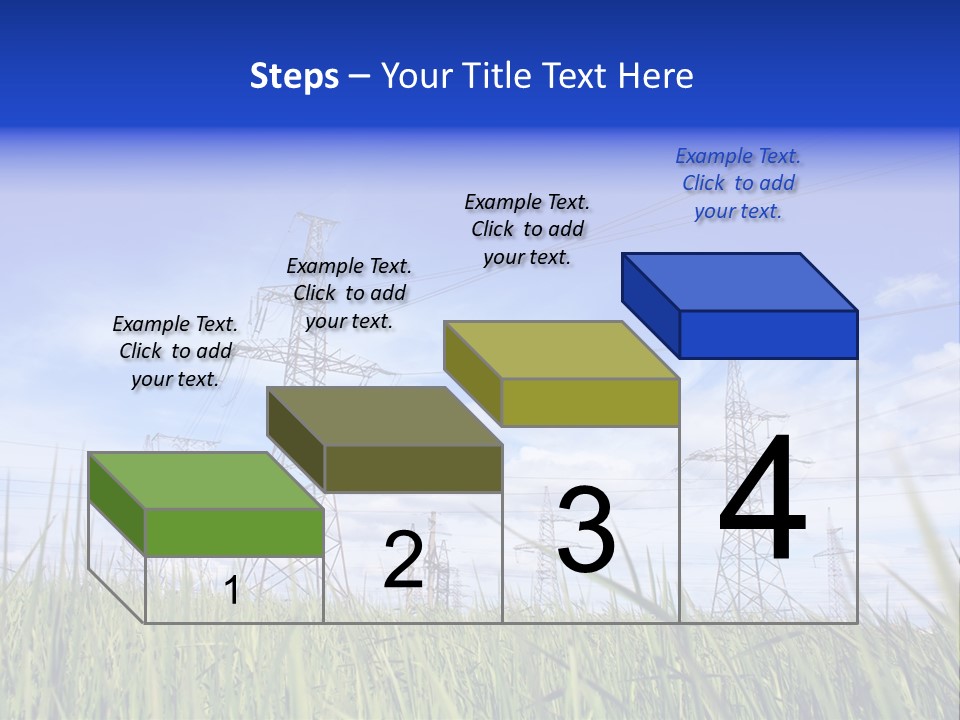 Steps – Your Title Text Here

Example Text. Click to add your text.

Example Text. Click to add your text.

Example Text. Click to add your text.

Example Text. Click to add your text.

1

2

3

4